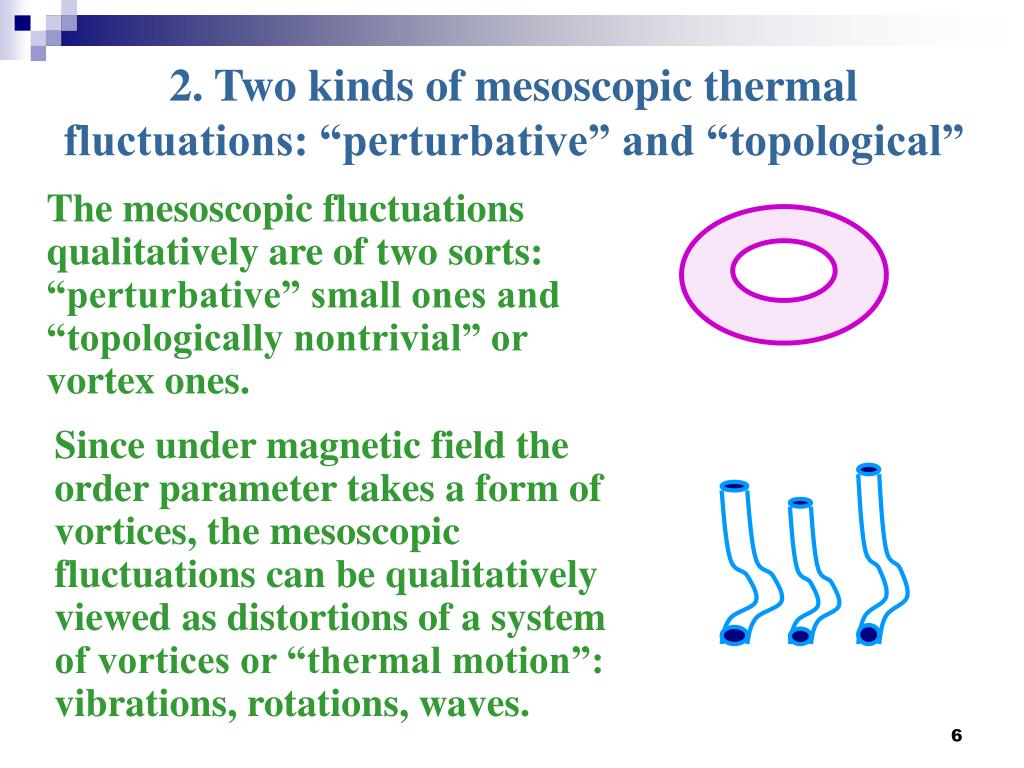 2. Two kinds of mesoscopic thermal fluctuations: “perturbative” and “topological”

The mesoscopic fluctuations qualitatively are of two sorts: “perturbative” small ones and “topologically nontrivial” or vortex ones.

Since under magnetic field the order parameter takes a form of vortices, the mesoscopic fluctuations can be qualitatively viewed as distortions of a system of vortices or “thermal motion”: vibrations, rotations, waves.

6